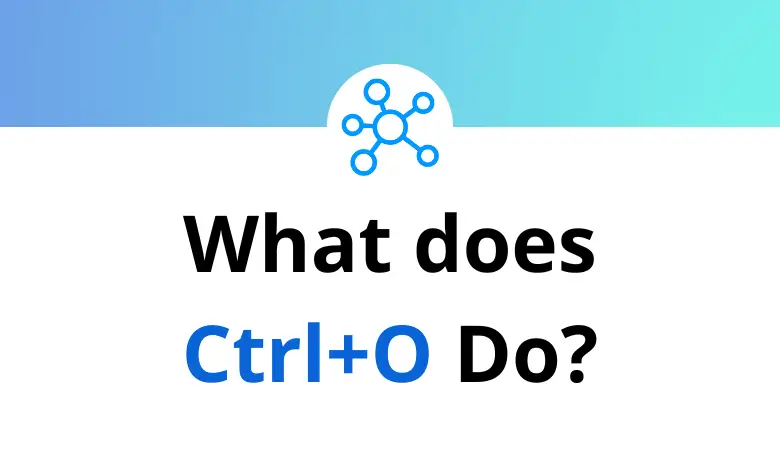 What does
Ctrl+O Do?